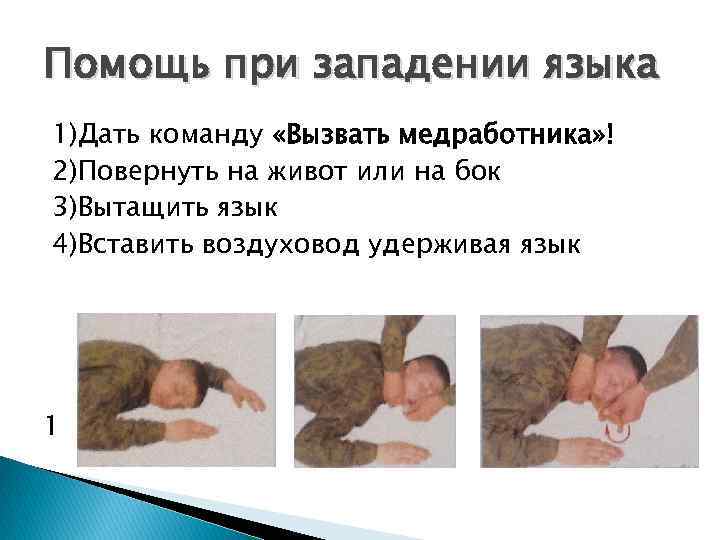 Помощь при западении языка

1)Дать команду «Вызвать медработника»!
2)Повернуть на живот или на бок
3)Вытащить язык
4)Вставить воздуховод удерживая язык

1